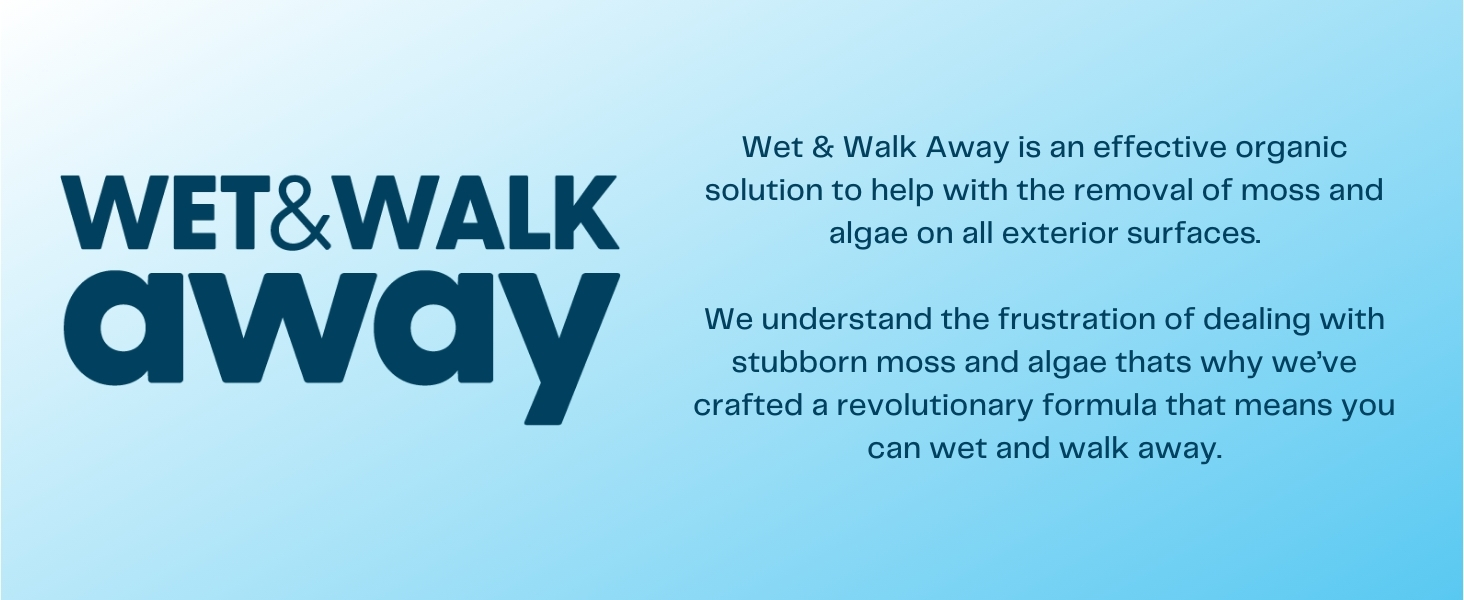 WET&WALK
away

Wet & Walk Away is an effective organic solution to help with the removal of moss and algae on all exterior surfaces.

We understand the frustration of dealing with stubborn moss and algae thats why we've crafted a revolutionary formula that means you can wet and walk away.